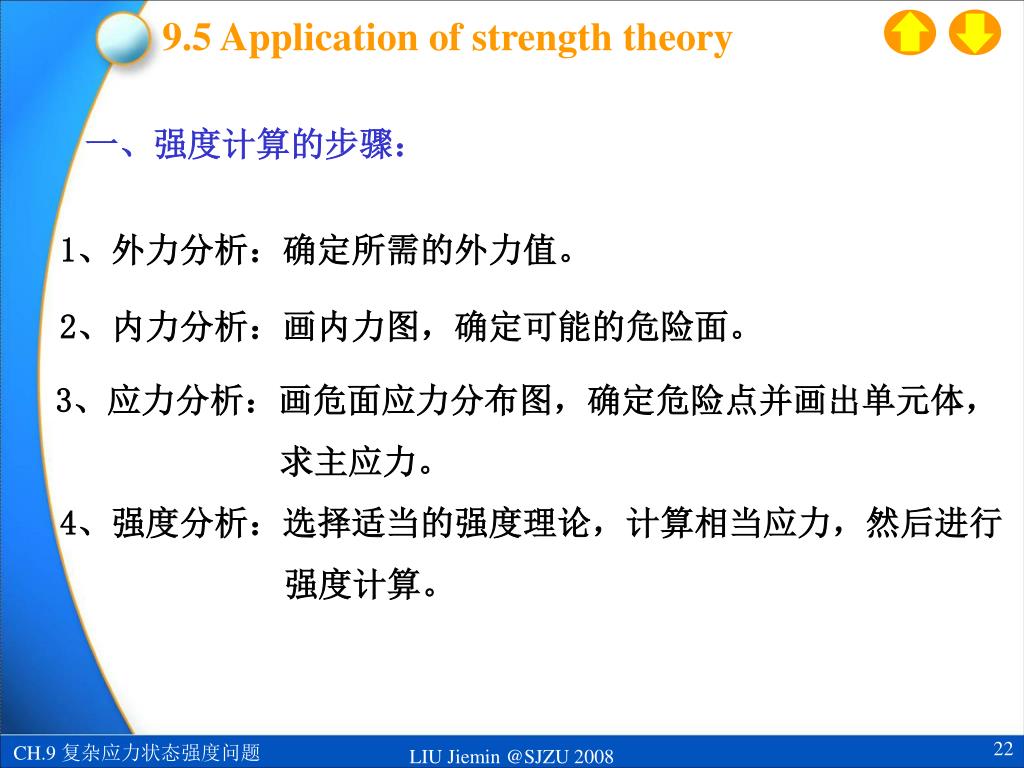 9.5 Application of strength theory

一、强度计算的步骤：

1、外力分析：确定所需的外力值。

2、内力分析：画内力图，确定可能的危险面。

3、应力分析：画危面应力分布图，确定危险点并画出单元体，求主应力。

4、强度分析：选择适当的强度理论，计算相当应力，然后进行强度计算。

CH.9 复杂应力状态强度问题

LIU Jiemin @SJZU 2008

22